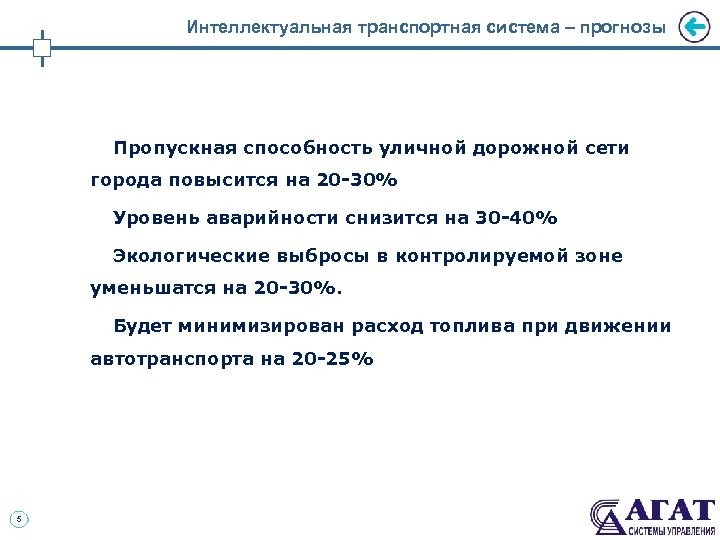 Интеллектуальная транспортная система – прогнозы

Пропускная способность уличной дорожной сети города повысится на 20-30%

Уровень аварийности снизится на 30-40%

Экологические выбросы в контролируемой зоне уменьшатся на 20-30%.

Будет минимизирован расход топлива при движении автотранспорта на 20-25%

5

АГАТ
СИСТЕМЫ УПРАВЛЕНИЯ